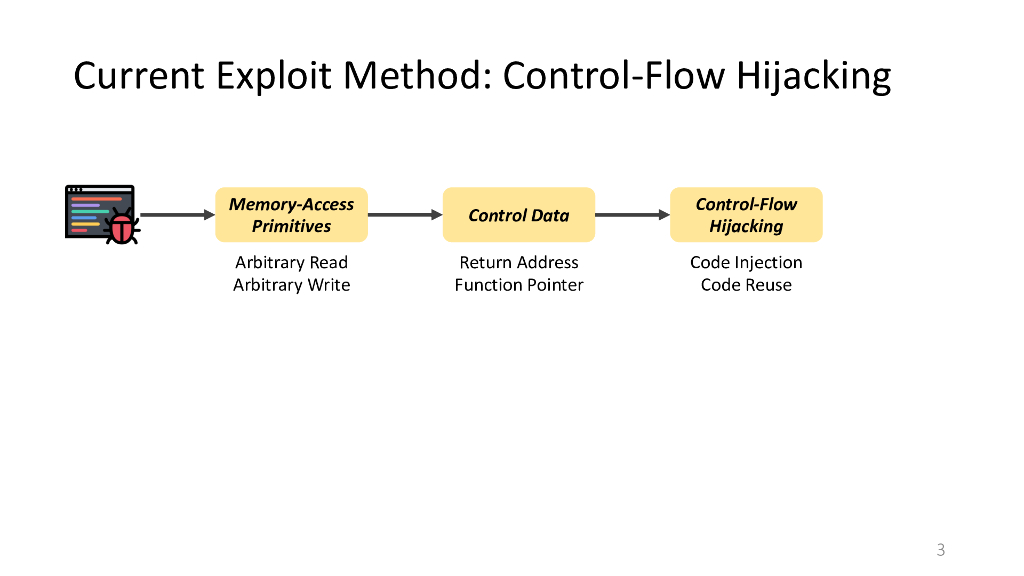 Current Exploit Method: Control-Flow Hijacking

Memory-Access Primitives

Arbitrary Read
Arbitrary Write

Control Data

Return Address
Function Pointer

Control-Flow Hijacking

Code Injection
Code Reuse

3